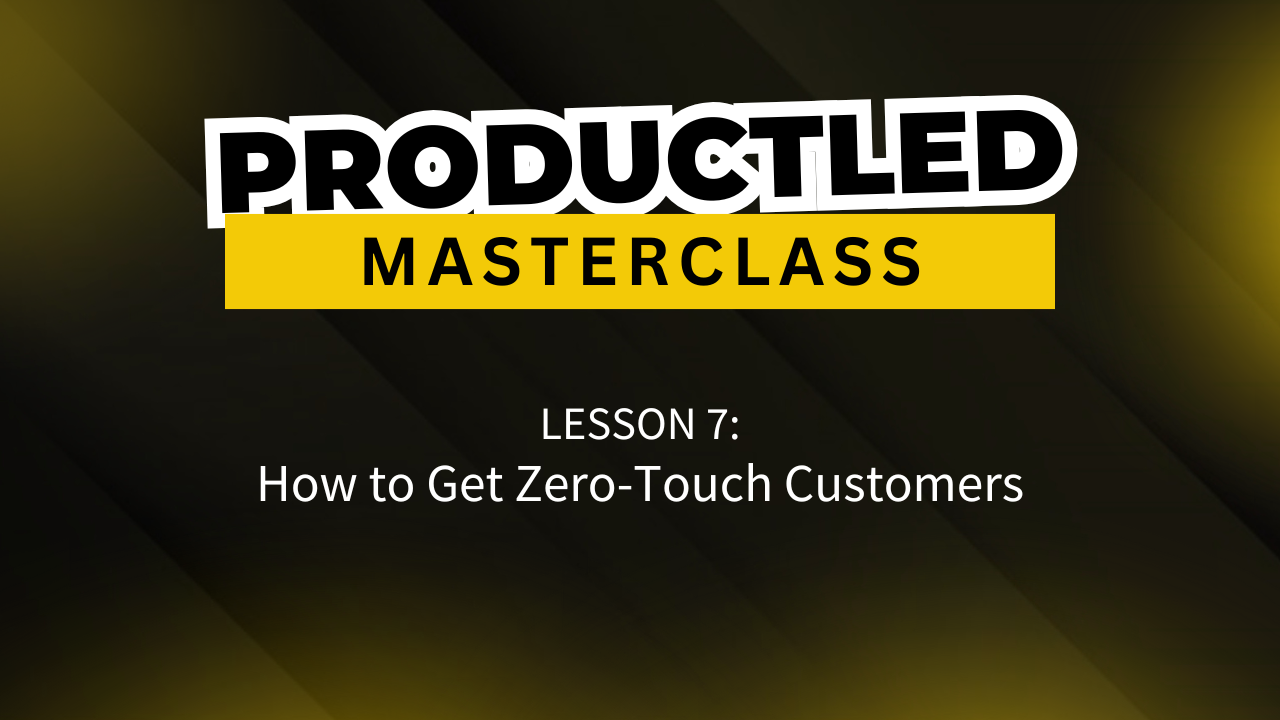 PRODUCTLED
MASTERCLASS

LESSON 7:
How to Get Zero-Touch Customers